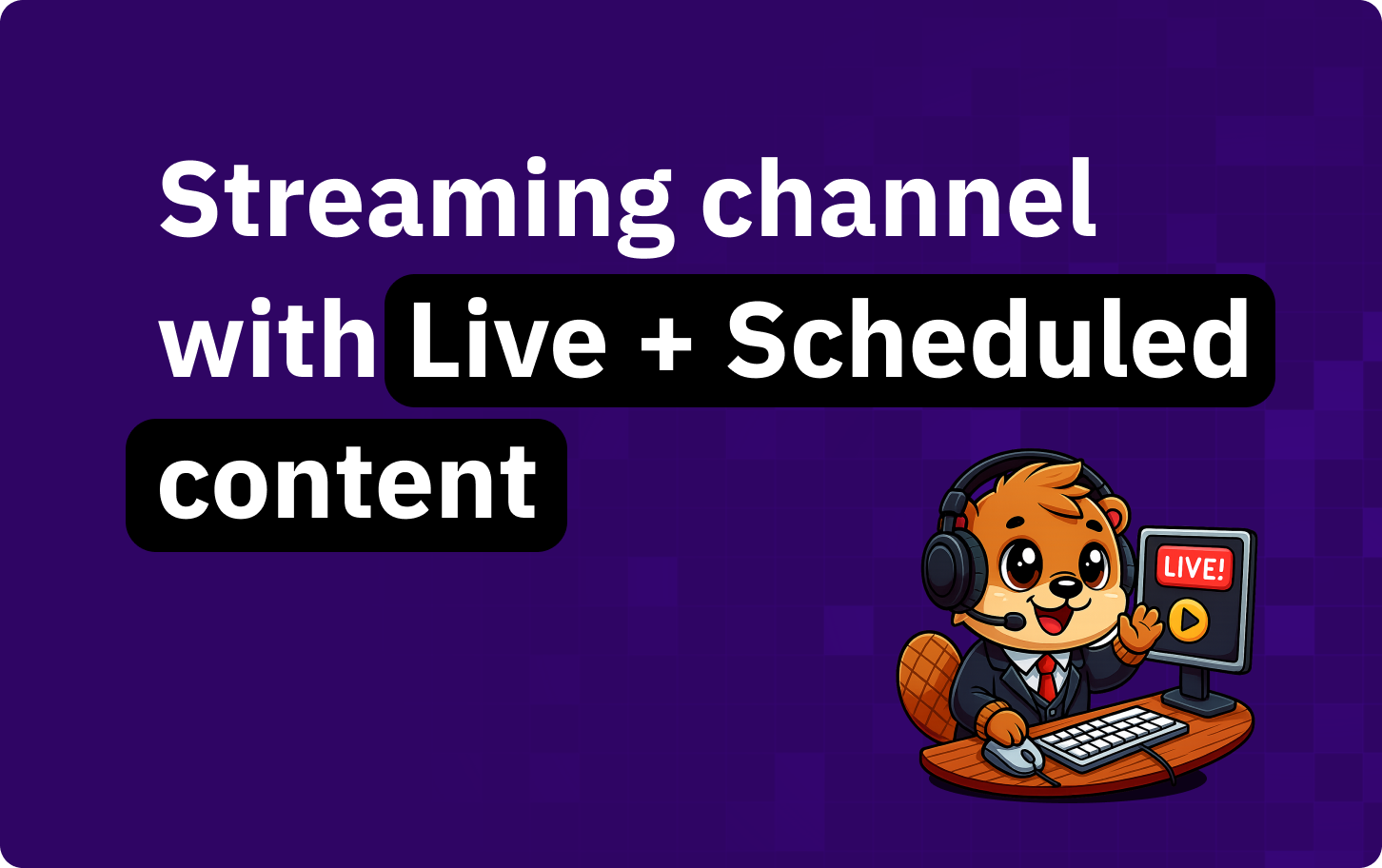 Streaming channel with Live + Scheduled content

LIVE!